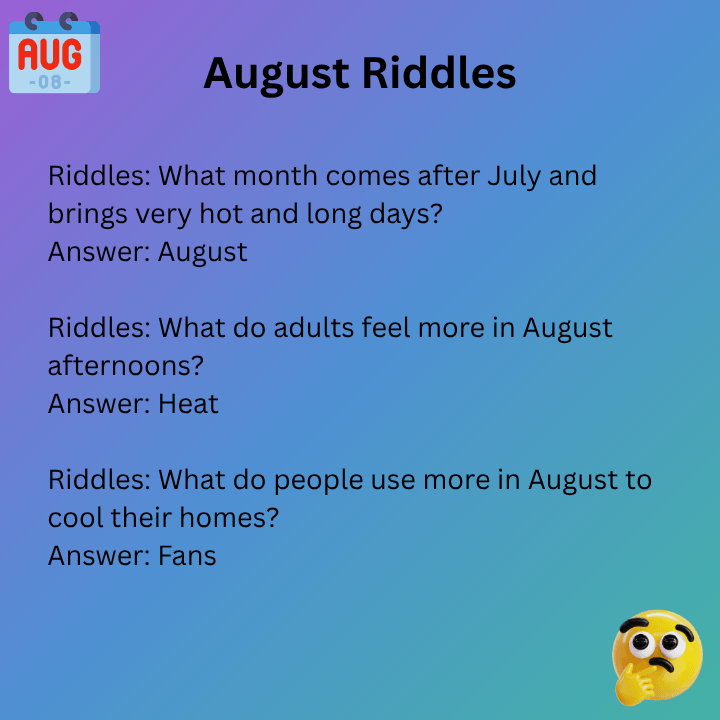 AUG
-08-

August Riddles

Riddles: What month comes after July and brings very hot and long days?
Answer: August

Riddles: What do adults feel more in August afternoons?
Answer: Heat

Riddles: What do people use more in August to cool their homes?
Answer: Fans